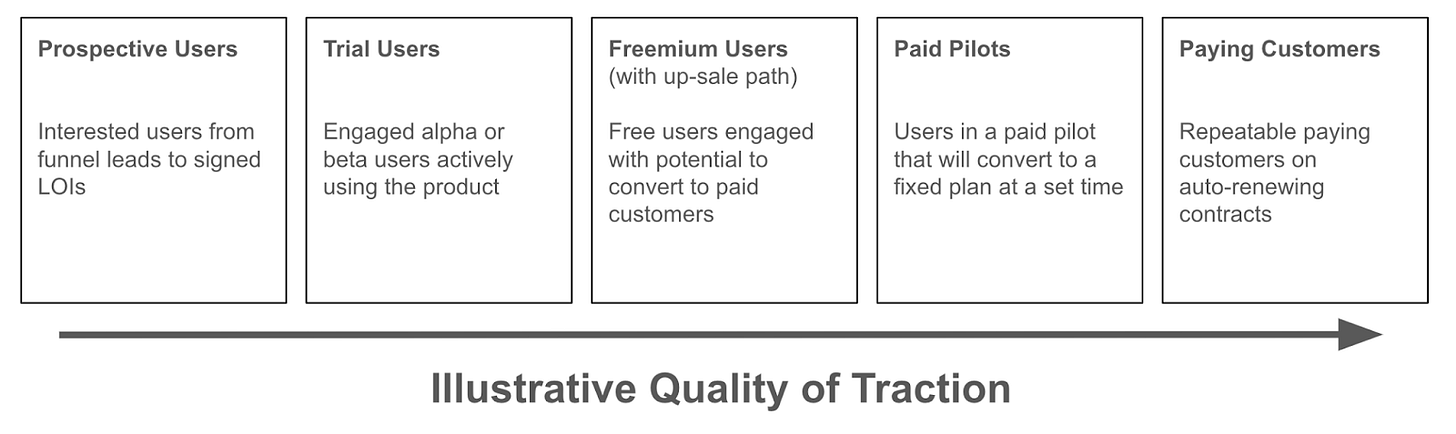 Prospective Users

Interested users from funnel leads to signed LOIs

Trial Users

Engaged alpha or beta users actively using the product

Freemium Users
(with up-sale path)

Free users engaged with potential to convert to paid customers

Paid Pilots

Users in a paid pilot that will convert to a fixed plan at a set time

Paying Customers

Repeatable paying customers on auto-renewing contracts

Illustrative Quality of Traction